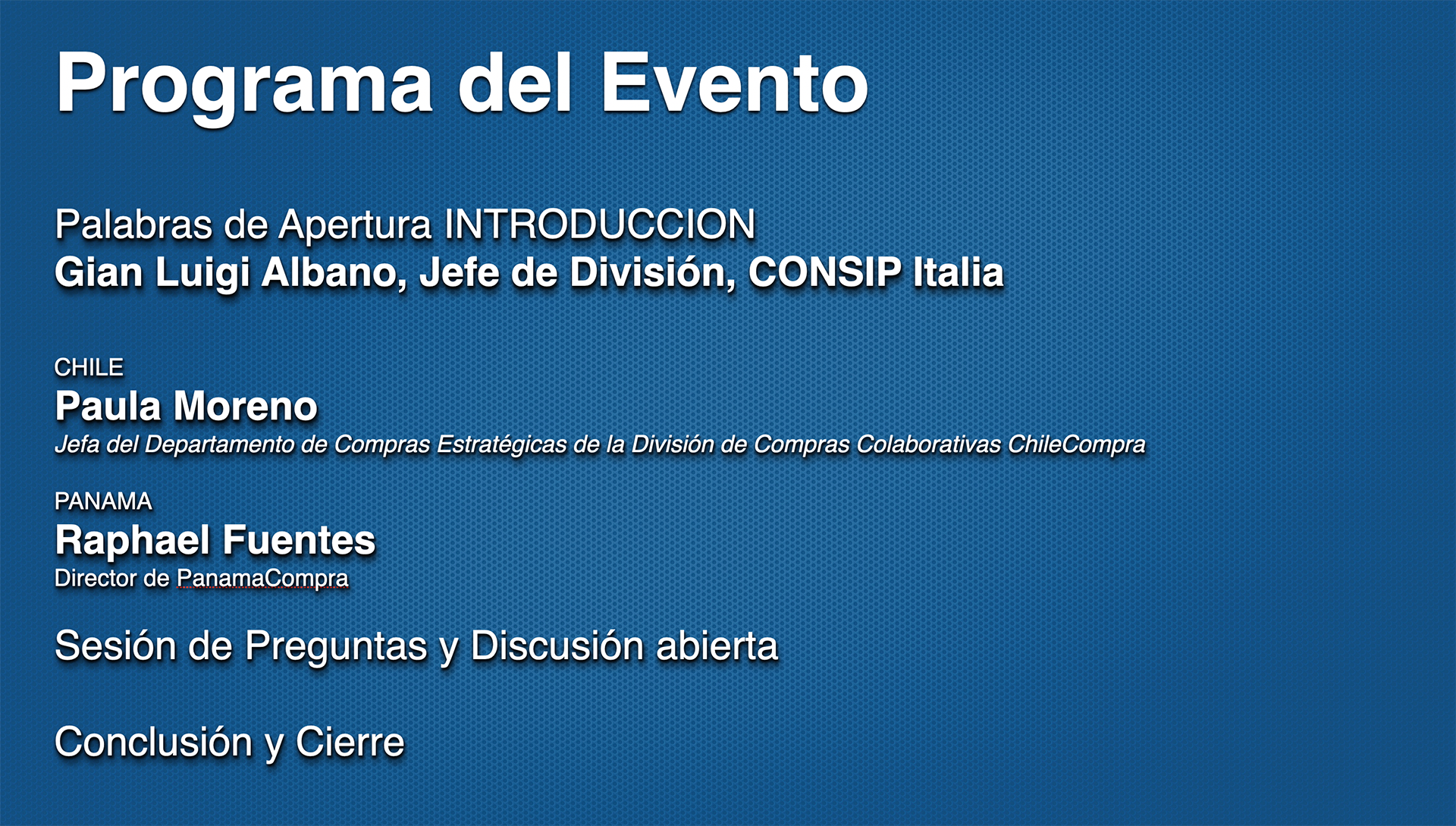 Programa del Evento

Palabras de Apertura INTRODUCCION
Gian Luigi Albano, Jefe de División, CONSIP Italia

CHILE
Paula Moreno
Jefa del Departamento de Compras Estratégicas de la División de Compras Colaborativas ChileCompra

PANAMA
Raphael Fuentes
Director de PanamaCompra

Sesión de Preguntas y Discusión abierta

Conclusión y Cierre